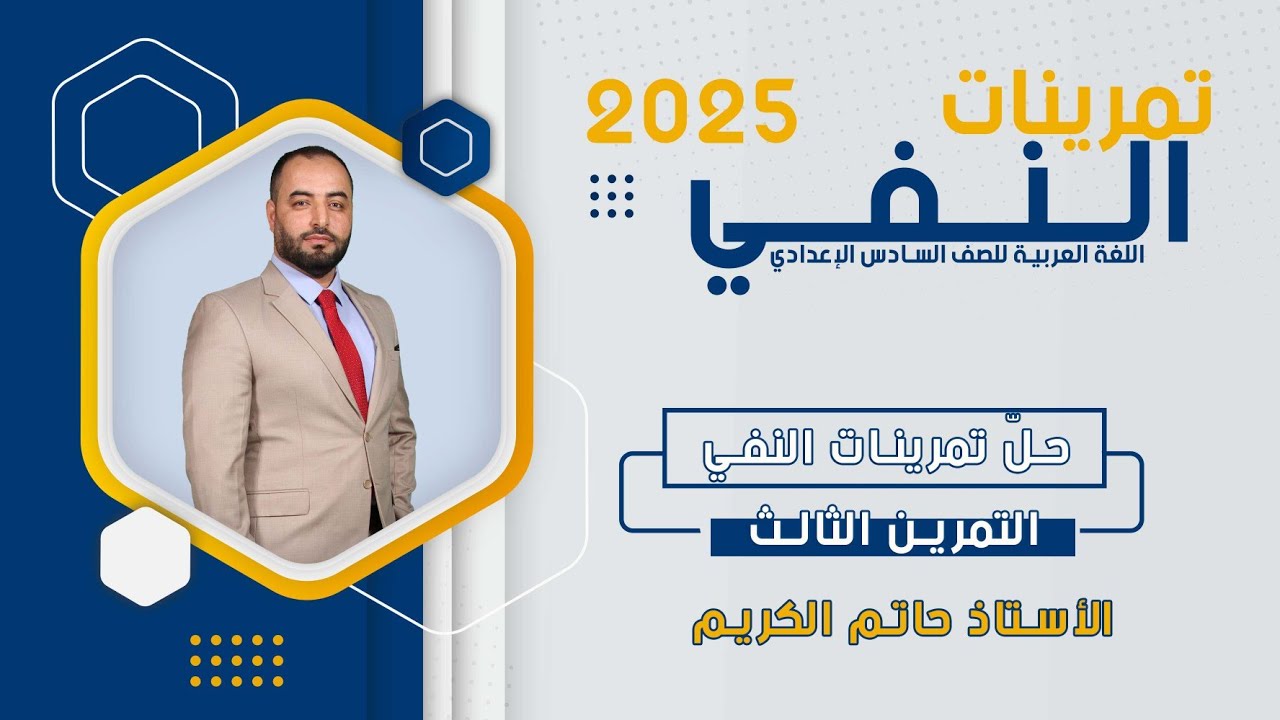 تمرينات 2025
النفي
اللغة العربية للصف السادس الإعدادي

حلّ تمرينات النفي
التمرين الثالث

الأستاذ حاتم الكريم